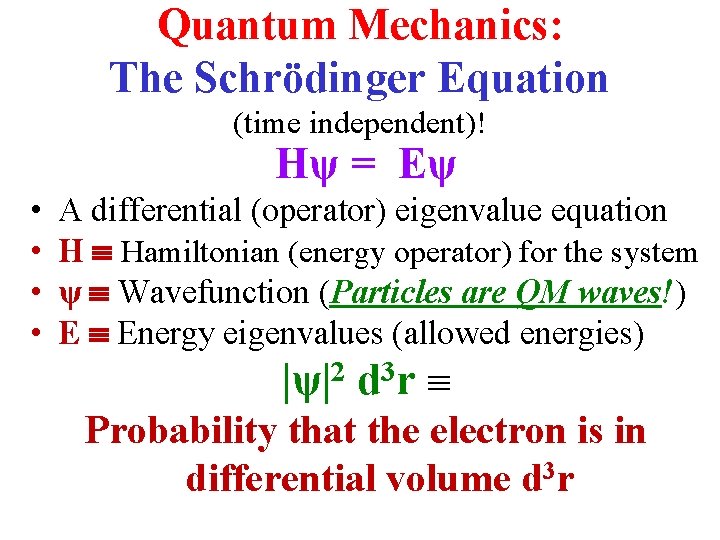 Quantum Mechanics:
The Schrödinger Equation
(time independent)!

$H\psi = E\psi$

• A differential (operator) eigenvalue equation
• $H \equiv$ Hamiltonian (energy operator) for the system
• $\psi \equiv$ Wavefunction (Particles are QM waves!)
• $E \equiv$ Energy eigenvalues (allowed energies)

$|\psi|^2 d^3r \equiv$

Probability that the electron is in differential volume $d^3r$